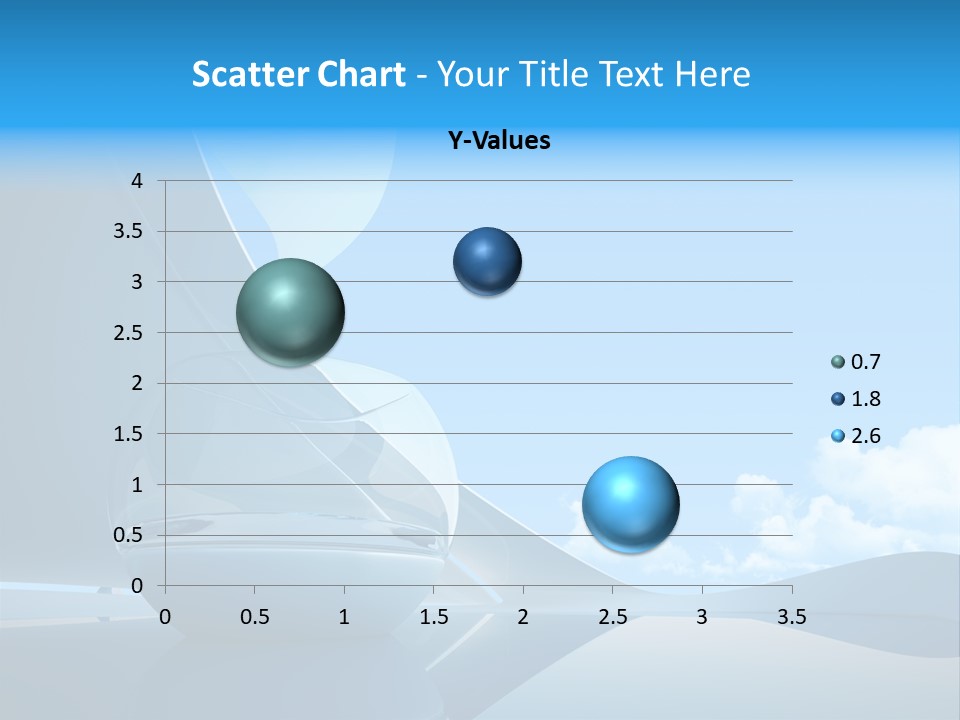 Scatter Chart - Your Title Text Here

Y-Values

4
3.5
3
2.5
2
1.5
1
0.5
0

0 0.5 1 1.5 2 2.5 3 3.5

0.7
1.8
2.6